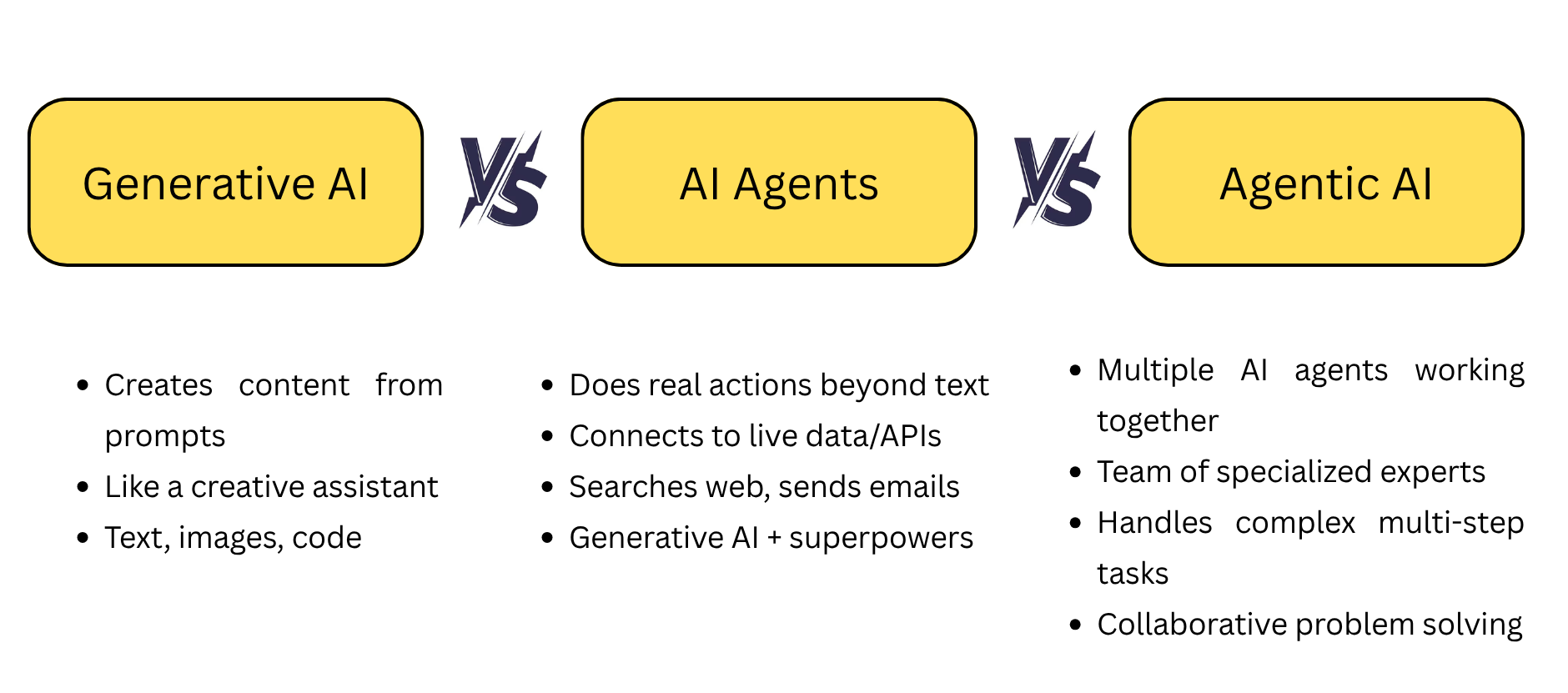 Generative AI

VS

AI Agents

VS

Agentic AI

- Creates content from prompts
- Like a creative assistant
- Text, images, code

- Does real actions beyond text
- Connects to live data/APIs
- Searches web, sends emails
- Generative AI + superpowers

- Multiple AI agents working together
- Team of specialized experts
- Handles complex multi-step tasks
- Collaborative problem solving